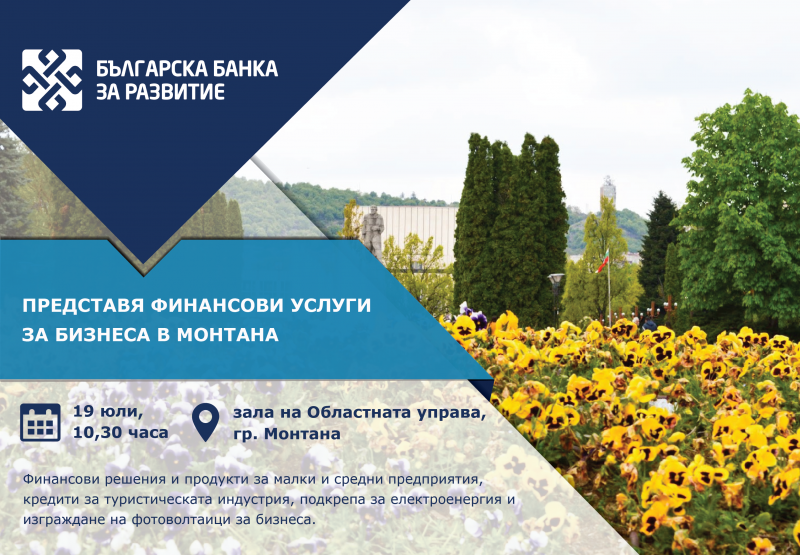 БЪЛГАРСКА БАНКА
ЗА РАЗВИТИЕ

ПРЕДСТАВЯ ФИНАНСОВИ УСЛУГИ
ЗА БИЗНЕСА В МОНТАНА

19 юли,
10,30 часа

зала на Областната управа,
гр. Монтана

Финансови решения и продукти за малки и средни предприятия, кредити за туристическата индустрия, подкрепа за електроенергия и изграждане на фотоволтаици за бизнеса.